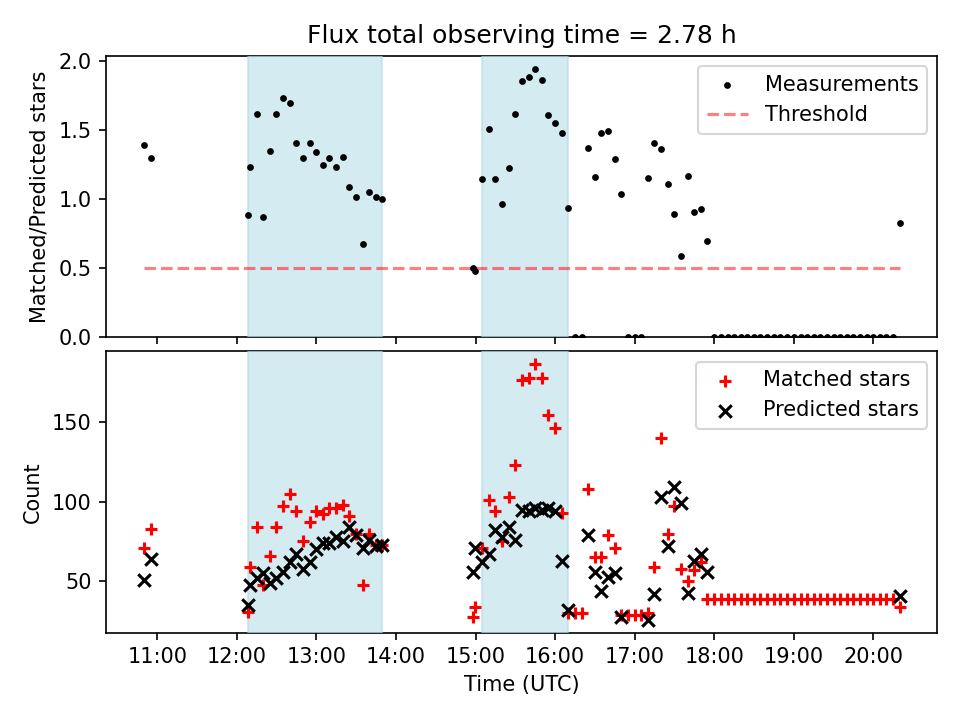 Flux total observing time = 2.78 h

Matched/Predicted stars

2.0
1.5
1.0
0.5
0.0

Measurements
Threshold

Count

150
100
50

Matched stars
Predicted stars

11:00 12:00 13:00 14:00 15:00 16:00 17:00 18:00 19:00 20:00

Time (UTC)